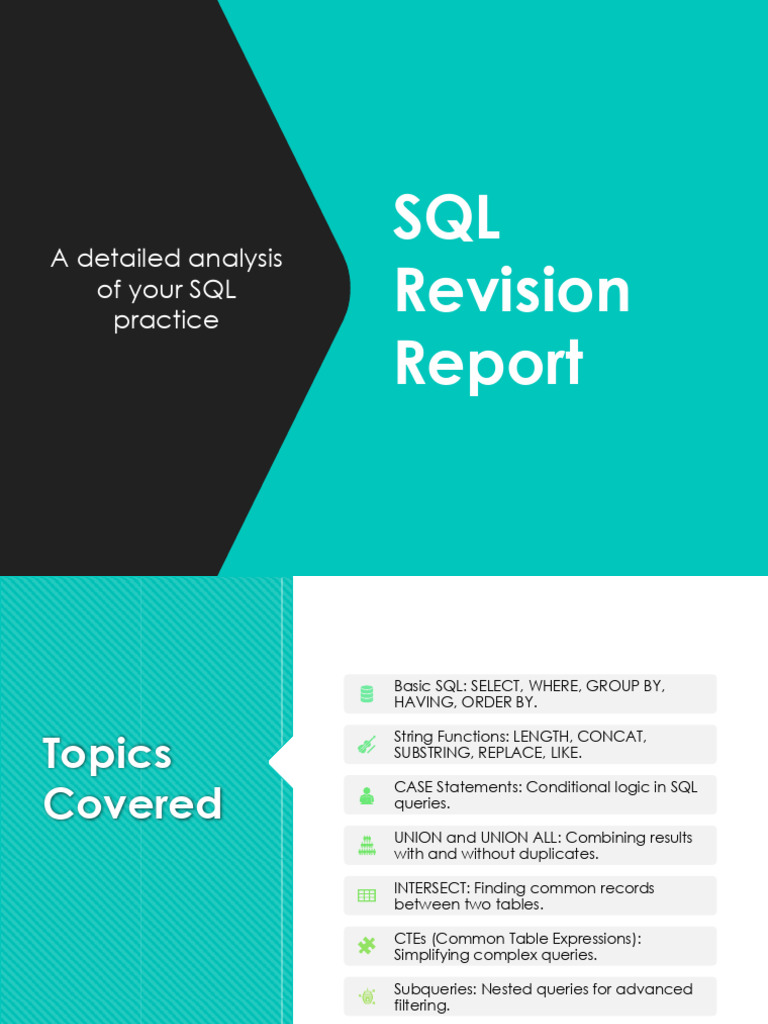 A detailed analysis of your SQL practice

SQL Revision Report

Topics Covered

Basic SQL: SELECT, WHERE, GROUP BY, HAVING, ORDER BY.

String Functions: LENGTH, CONCAT, SUBSTRING, REPLACE, LIKE.

CASE Statements: Conditional logic in SQL queries.

UNION and UNION ALL: Combining results with and without duplicates.

INTERSECT: Finding common records between two tables.

CTEs (Common Table Expressions): Simplifying complex queries.

Subqueries: Nested queries for advanced filtering.